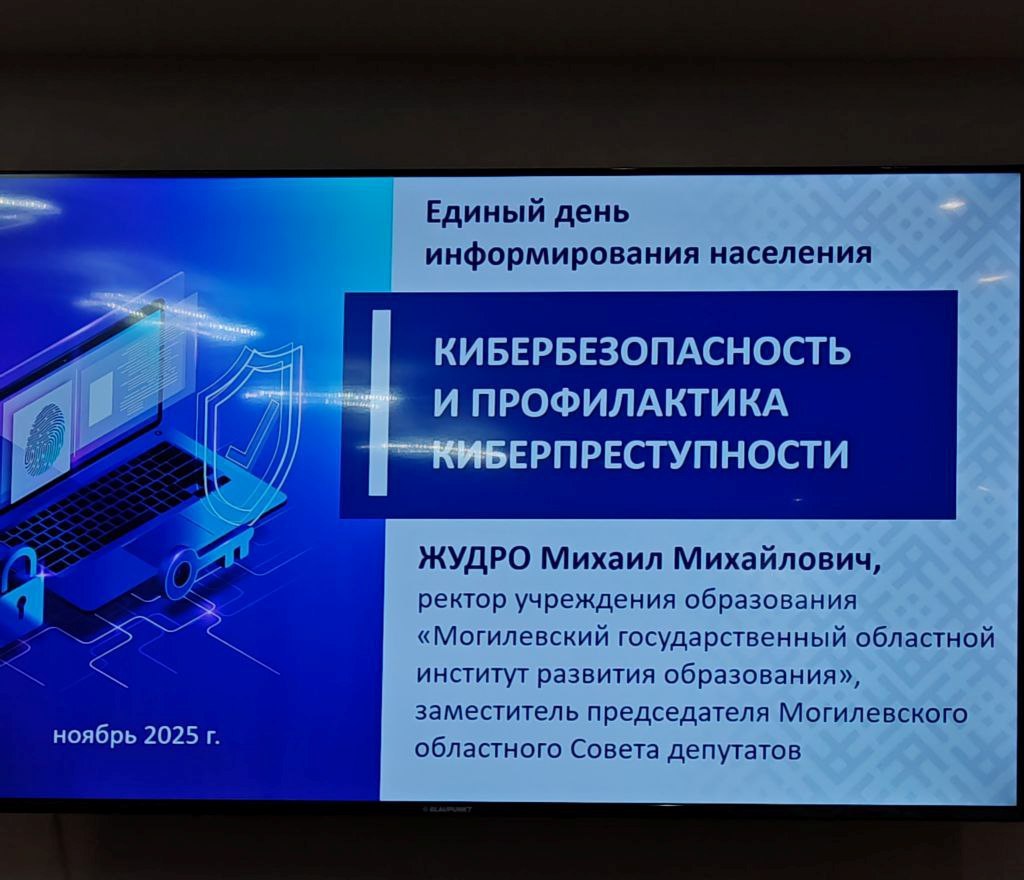 Единый день информирования населения

КИБЕРБЕЗОПАСНОСТЬ И ПРОФИЛАКТИКА КИБЕРПРЕСТУПНОСТИ

ЖУДРО Михаил Михайлович, ректор учреждения образования «Могилевский государственный областной институт развития образования», заместитель председателя Могилевского областного Совета депутатов

ноябрь 2025 г.

BLAUPUNKT